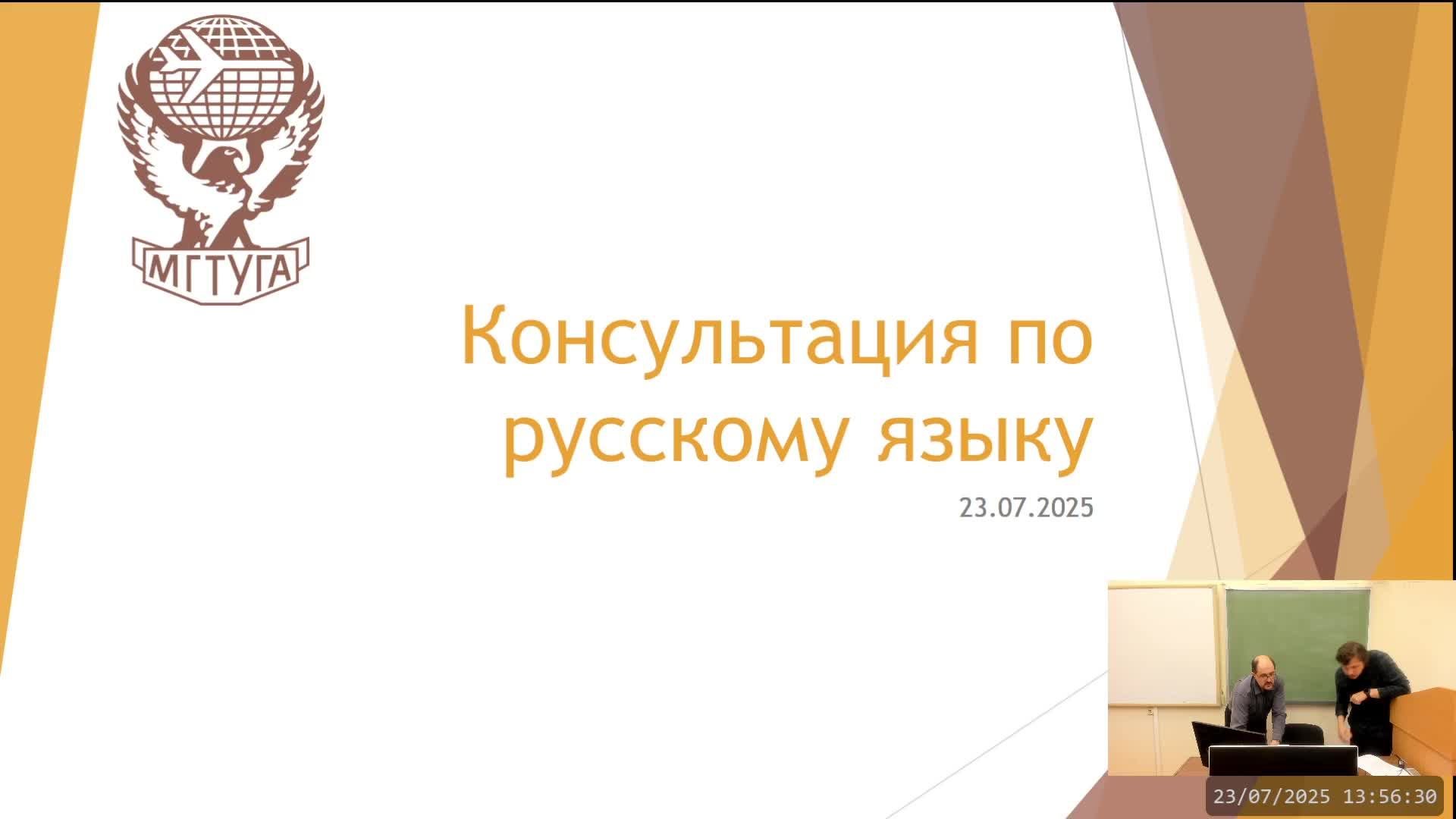 МГТУГА

Консультация по русскому языку

23.07.2025

23/07/2025 13:56:30